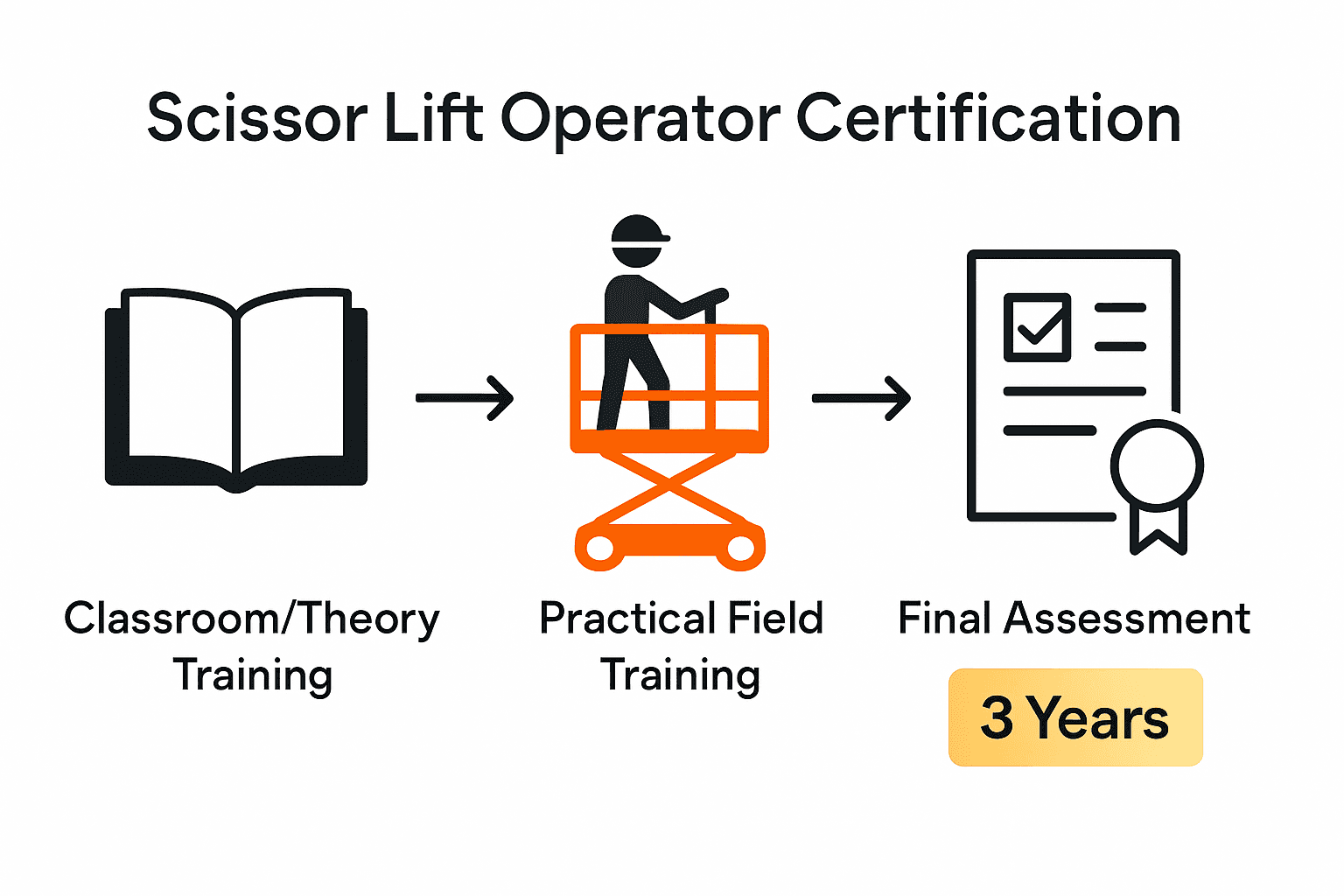 Scissor Lift Operator Certification

Classroom/Theory Training

Practical Field Training

Final Assessment

3 Years